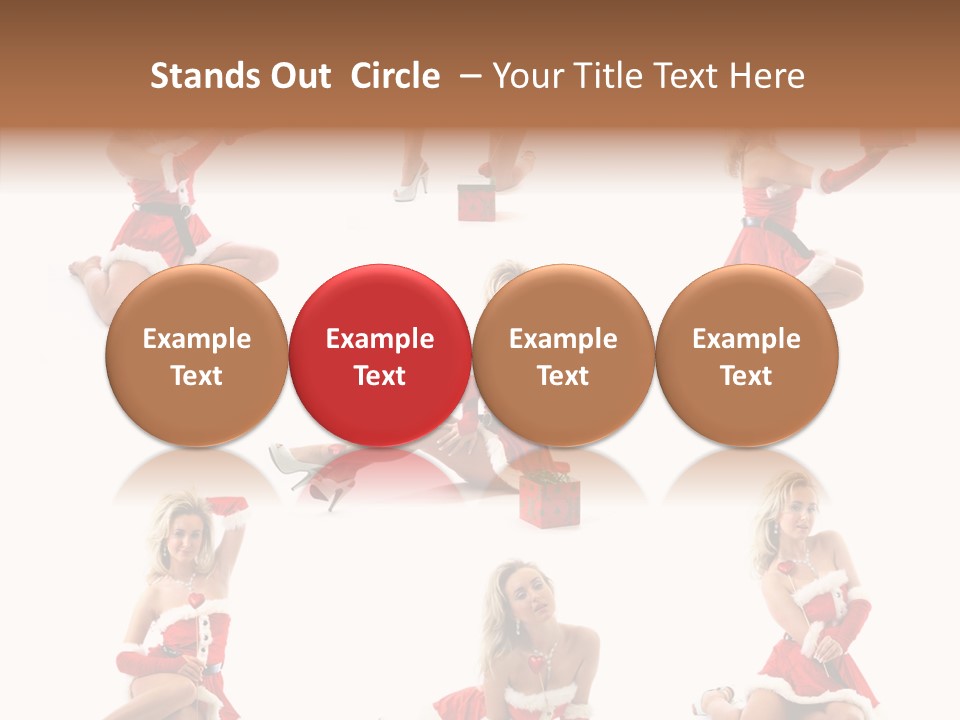 Stands Out  Circle  – Your Title Text Here

Example Text

Example Text

Example Text

Example Text